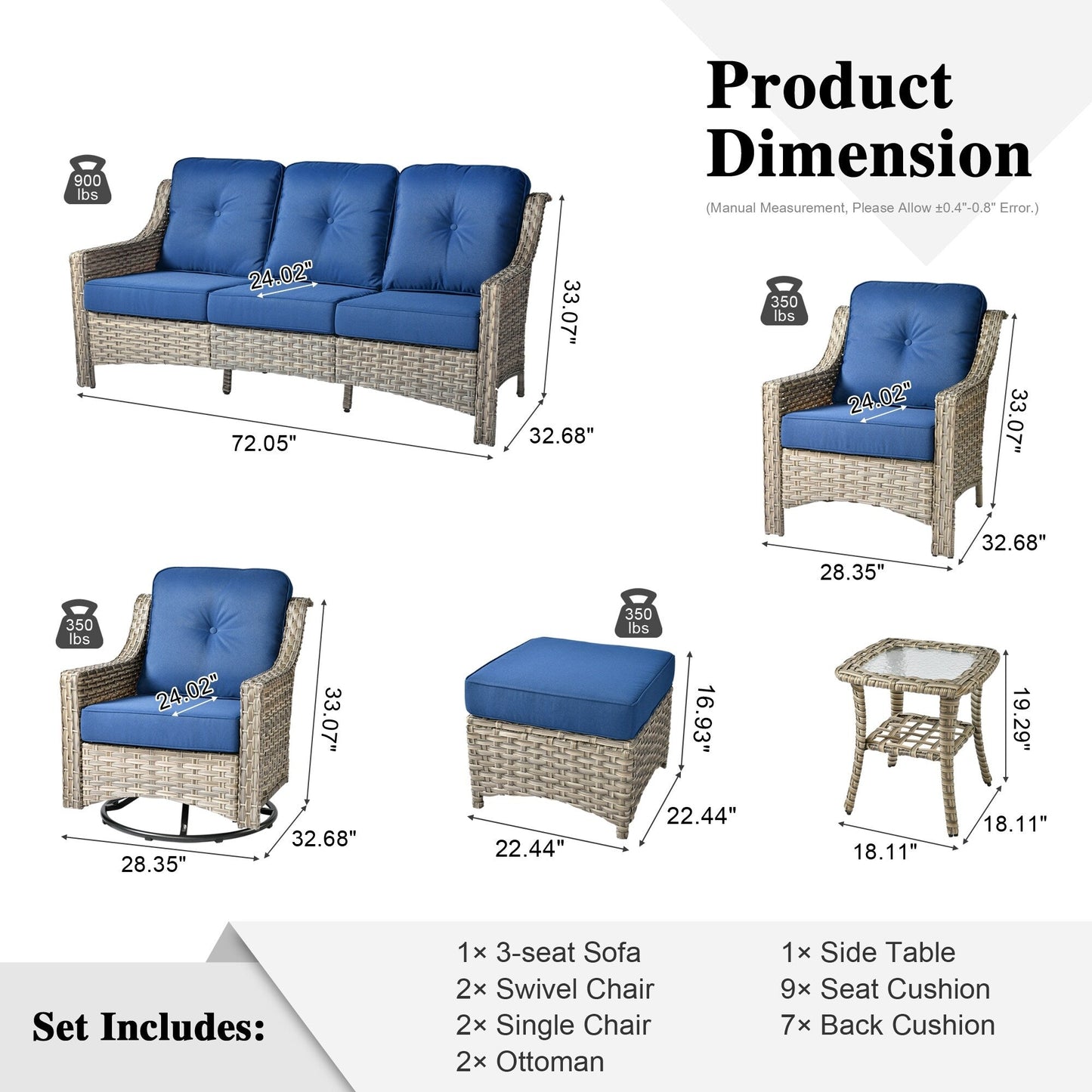 Product Dimension

(Manual Measurement, Please Allow ±0.4"-0.8" Error.)

900 lbs

24.02"

33.07"

72.05"

32.68"

350 lbs

24.02"

33.07"

28.35"

32.68"

350 lbs

24.02"

33.07"

28.35"

32.68"

350 lbs

16.93"

22.44"

22.44"

19.29"

18.11"

18.11"

Set Includes:

1× 3-seat Sofa
2× Swivel Chair
2× Single Chair
2× Ottoman

1× Side Table
9× Seat Cushion
7× Back Cushion